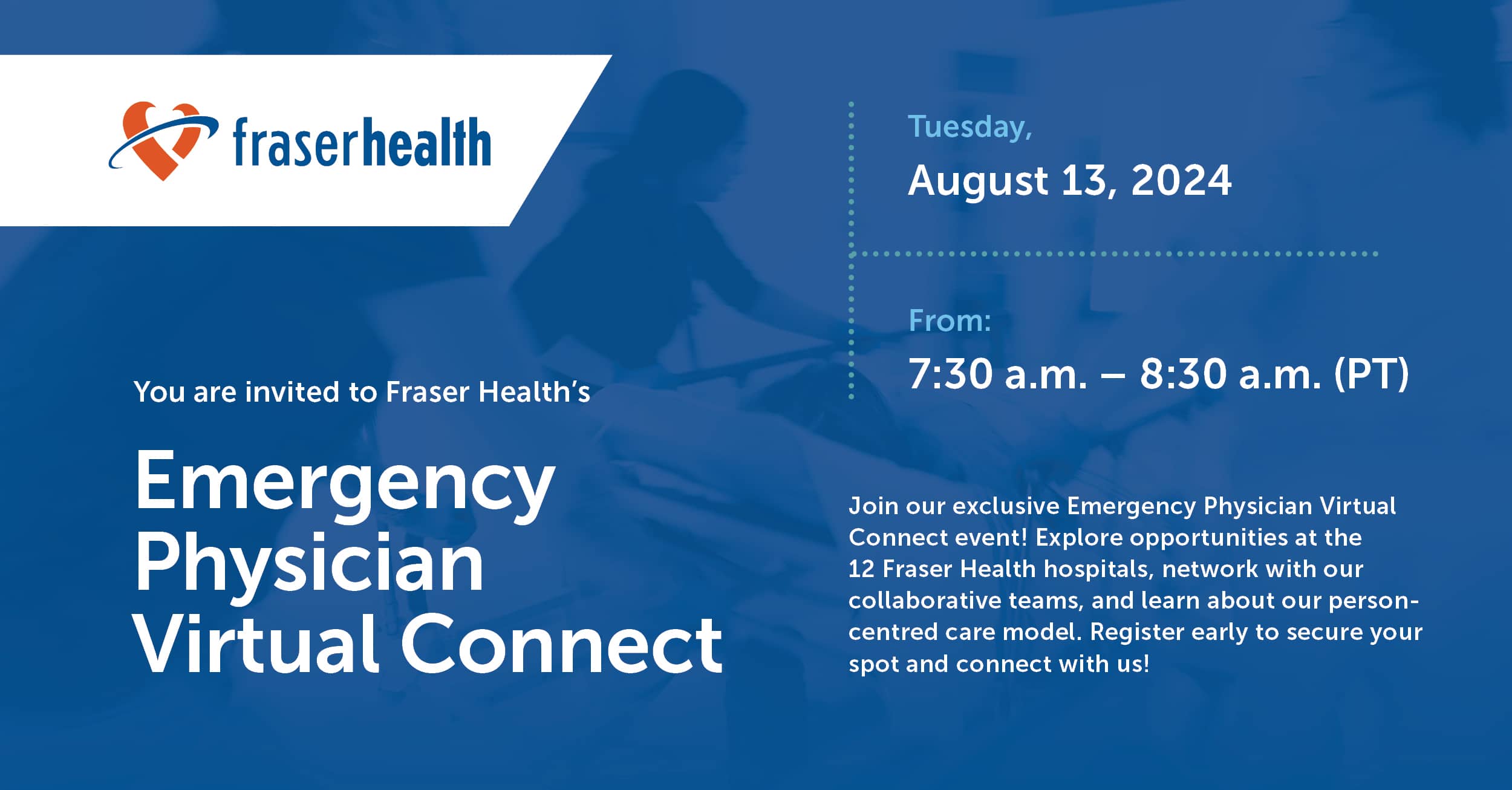 fraserhealth

You are invited to Fraser Health's

Emergency Physician Virtual Connect

Tuesday,

August 13, 2024

From:

7:30 a.m. – 8:30 a.m. (PT)

Join our exclusive Emergency Physician Virtual Connect event! Explore opportunities at the 12 Fraser Health hospitals, network with our collaborative teams, and learn about our person-centred care model. Register early to secure your spot and connect with us!